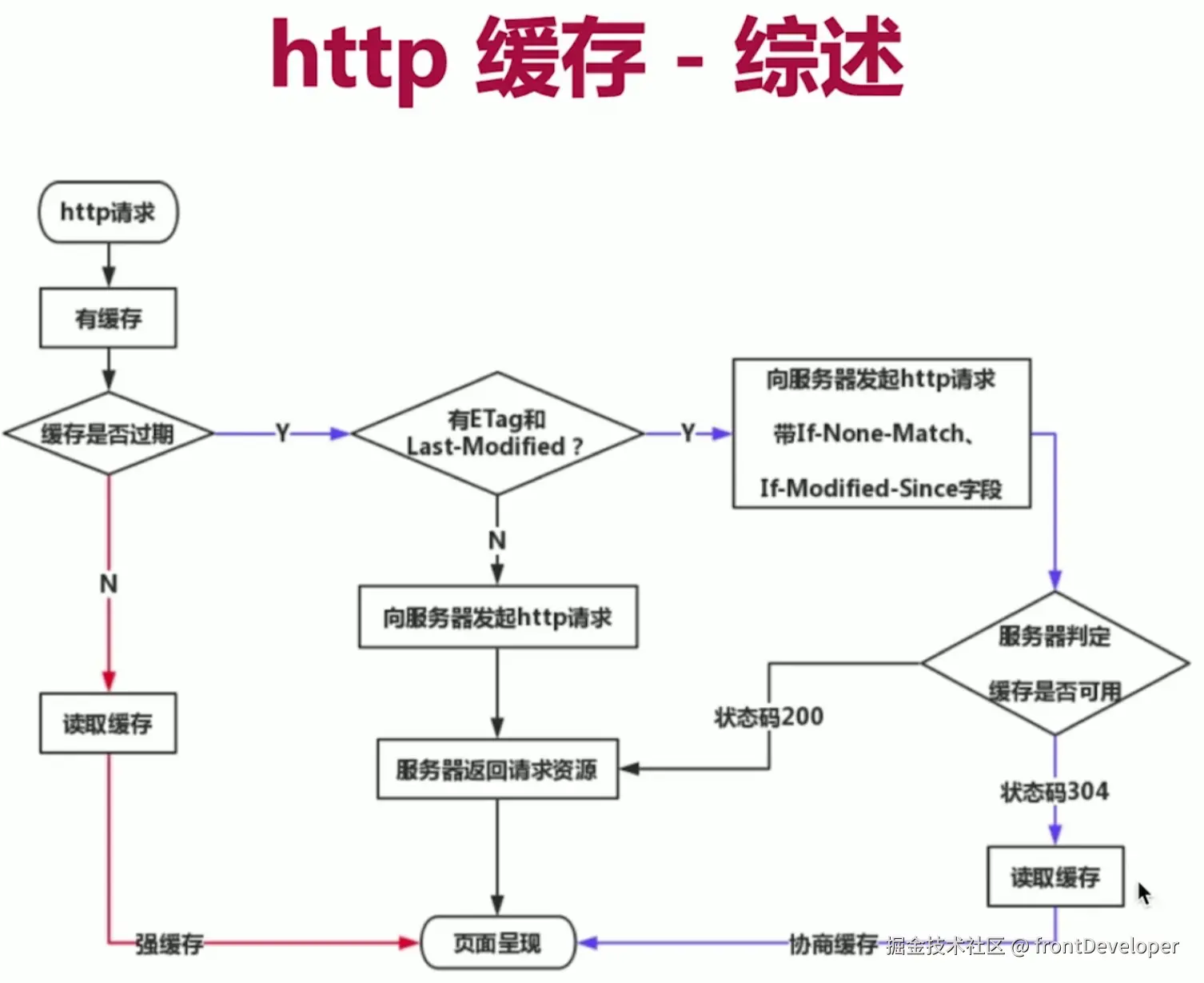 http 缓存 - 综述

http请求

有缓存

缓存是否过期

Y

有ETag和 Last-Modified ?

Y

向服务器发起http请求

带If-None-Match、

If-Modified-Since字段

N

N

向服务器发起http请求

服务器判定

缓存是否可用

状态码200

读取缓存

服务器返回请求资源

状态码304

读取缓存

强缓存

页面呈现

协商缓存

掘金技术社区 @ frontDeveloper